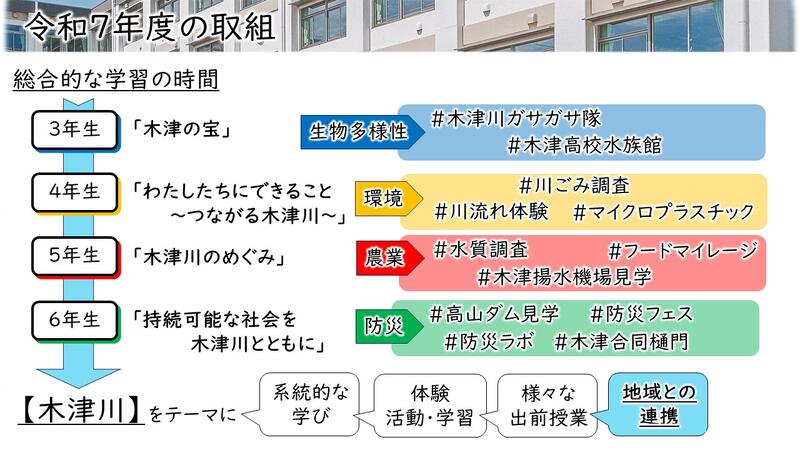 令和7年度の取組

総合的な学習の時間

3年生 「木津の宝」 生物多様性 #木津川ガサガサ隊 #木津高校水族館

4年生 「わたしたちにできること ～つながる木津川～」 環境 #川ごみ調査 #川流れ体験 #マイクロプラスチック

5年生 「木津川のめぐみ」 農業 #水質調査 #フードマイレージ #木津揚水機場見学

6年生 「持続可能な社会を 木津川とともに」 防災 #高山ダム見学 #防災フェス #防災ラボ #木津合同樋門

【木津川】をテーマに

系統的な学び

体験活動・学習

様々な出前授業

地域との連携